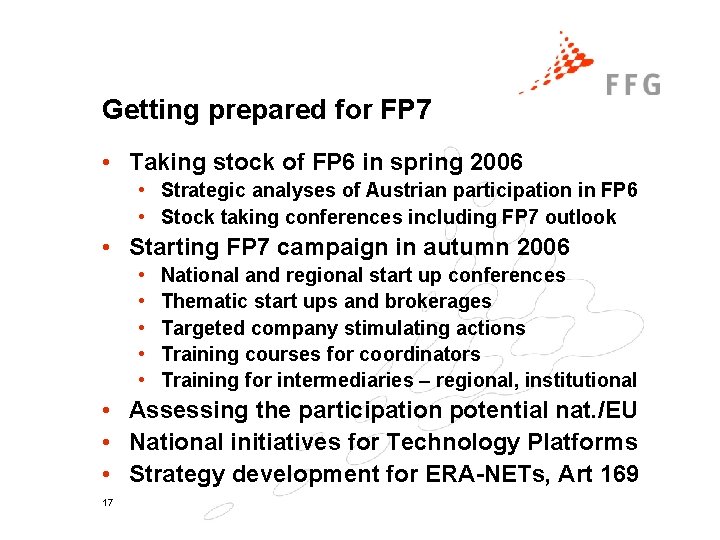 FFG

Getting prepared for FP7

• Taking stock of FP6 in spring 2006
  • Strategic analyses of Austrian participation in FP6
  • Stock taking conferences including FP7 outlook
• Starting FP7 campaign in autumn 2006
  • National and regional start up conferences
  • Thematic start ups and brokerages
  • Targeted company stimulating actions
  • Training courses for coordinators
  • Training for intermediaries – regional, institutional
• Assessing the participation potential nat./EU
• National initiatives for Technology Platforms
• Strategy development for ERA-NETs, Art 169

17